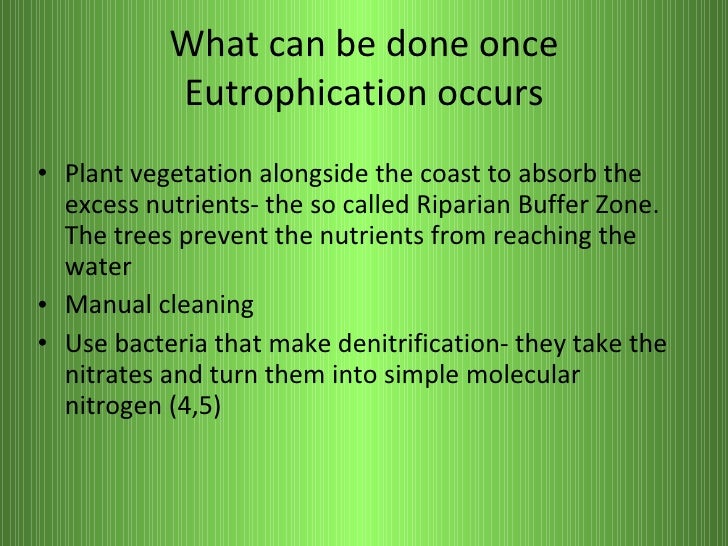 What can be done once Eutrophication occurs

• Plant vegetation alongside the coast to absorb the excess nutrients- the so called Riparian Buffer Zone. The trees prevent the nutrients from reaching the water
• Manual cleaning
• Use bacteria that make denitrification- they take the nitrates and turn them into simple molecular nitrogen (4,5)